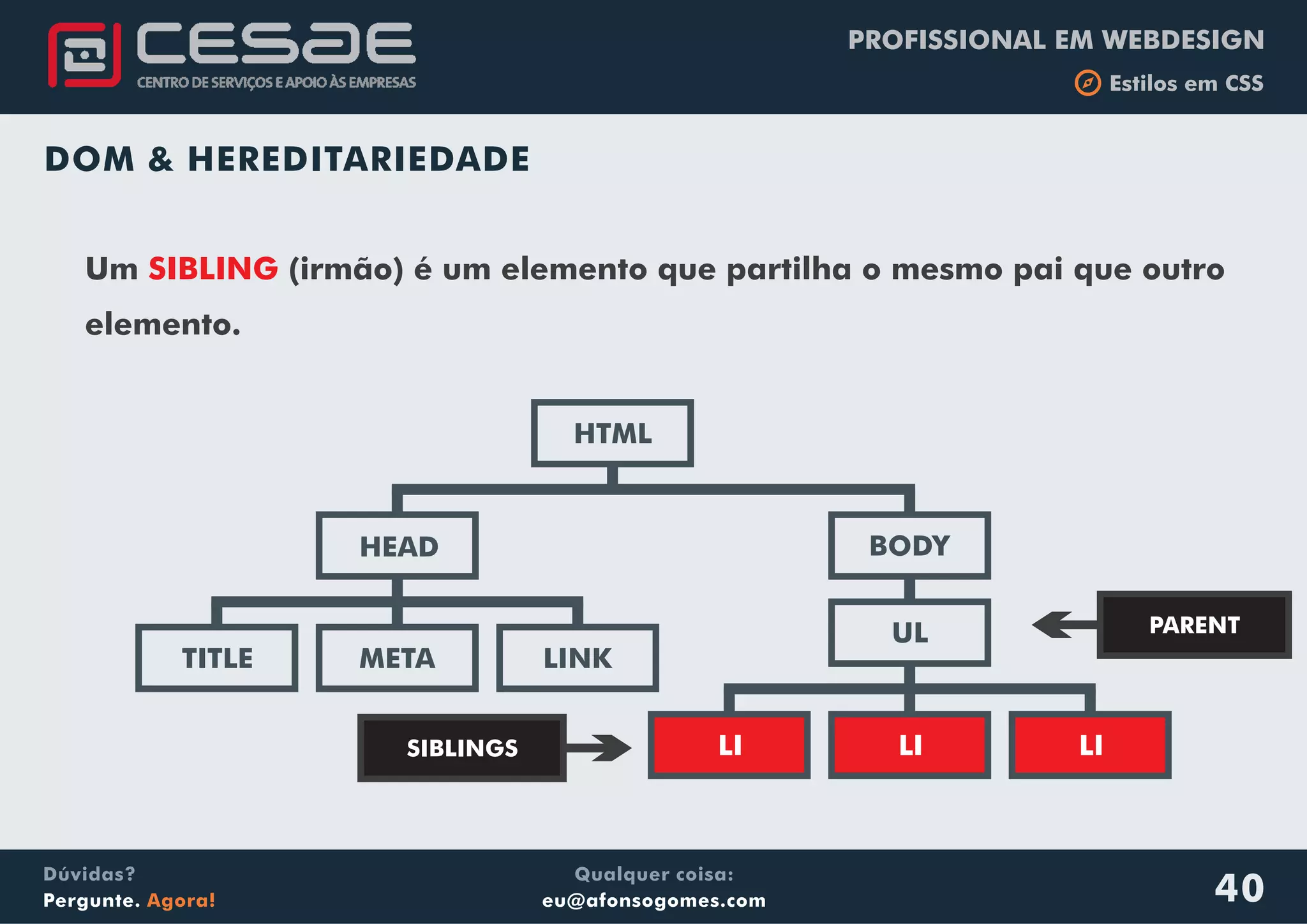 CESAE
CENTRO DE SERVIÇOS E APOIO ÀS EMPRESAS

PROFISSIONAL EM WEBDESIGN
Estilos em CSS

DOM & HEREDITARIEDADE

Um SIBLING (irmão) é um elemento que partilha o mesmo pai que outro elemento.

HTML
HEAD
BODY
TITLE
META
LINK
UL
PARENT
SIBLINGS
LI
LI
LI

Dúvidas?
Pergunte. Agora!

Qualquer coisa:
eu@afonsogomes.com

40